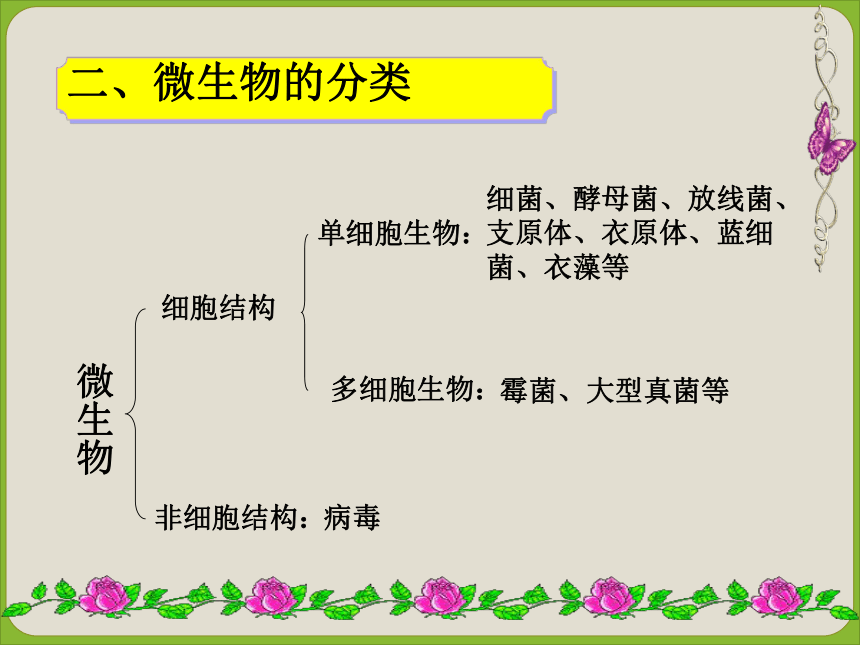 二、微生物的分类

微生物

细胞结构

单细胞生物：细菌、酵母菌、放线菌、支原体、衣原体、蓝细菌、衣藻等

多细胞生物：霉菌、大型真菌等

非细胞结构：病毒